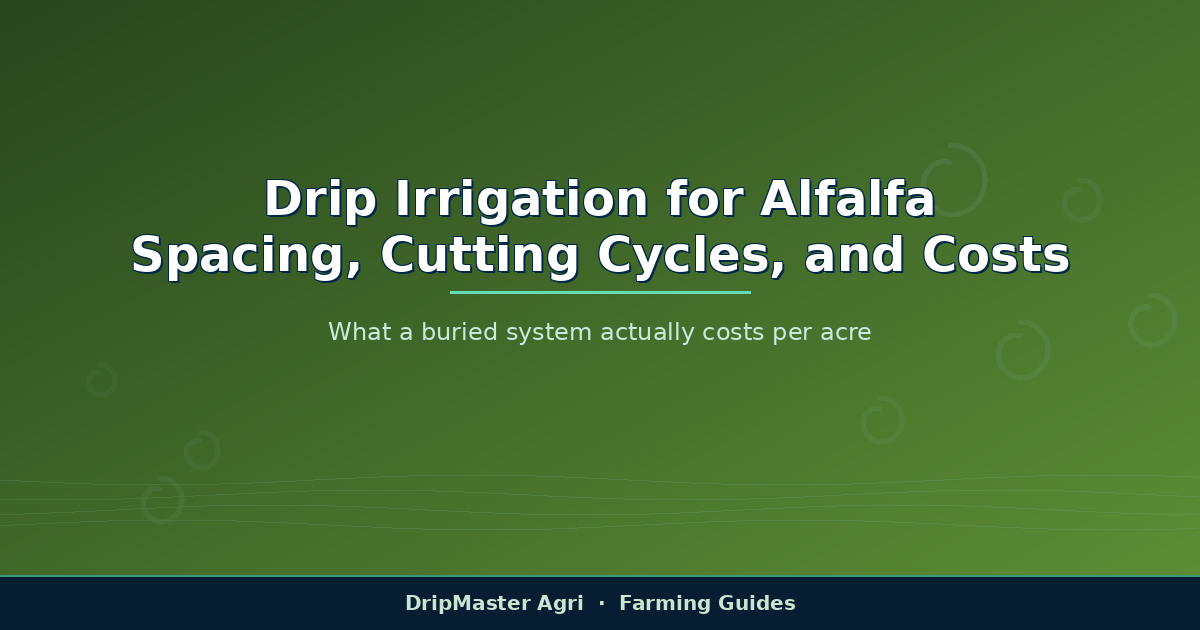 Drip Irrigation for Alfalfa
Spacing, Cutting Cycles, and Costs

What a buried system actually costs per acre

DripMaster Agri · Farming Guides